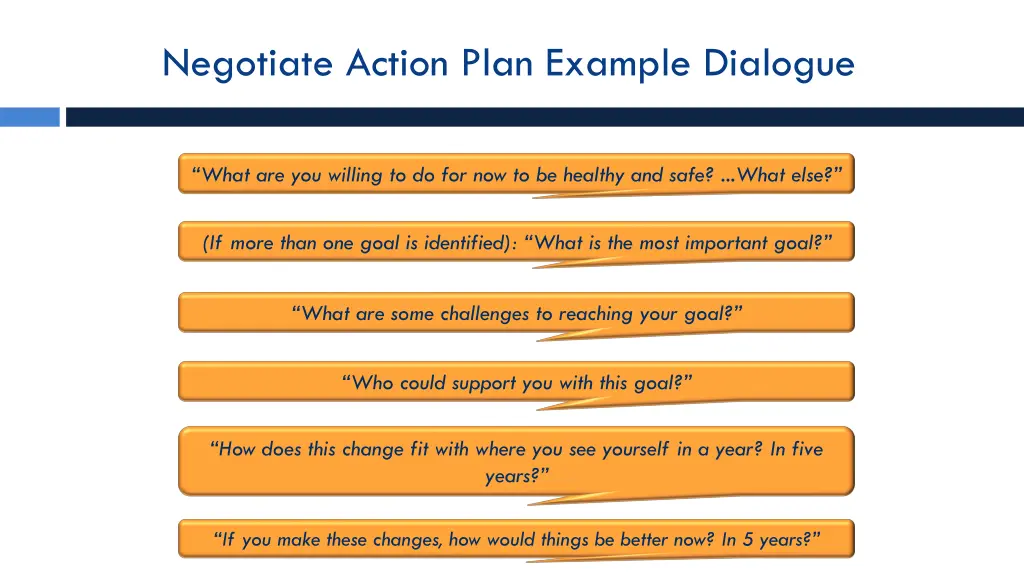 Negotiate Action Plan Example Dialogue

“What are you willing to do for now to be healthy and safe? ...What else?”

(If more than one goal is identified): “What is the most important goal?”

“What are some challenges to reaching your goal?”

“Who could support you with this goal?”

“How does this change fit with where you see yourself in a year? In five years?”

“If you make these changes, how would things be better now? In 5 years?”